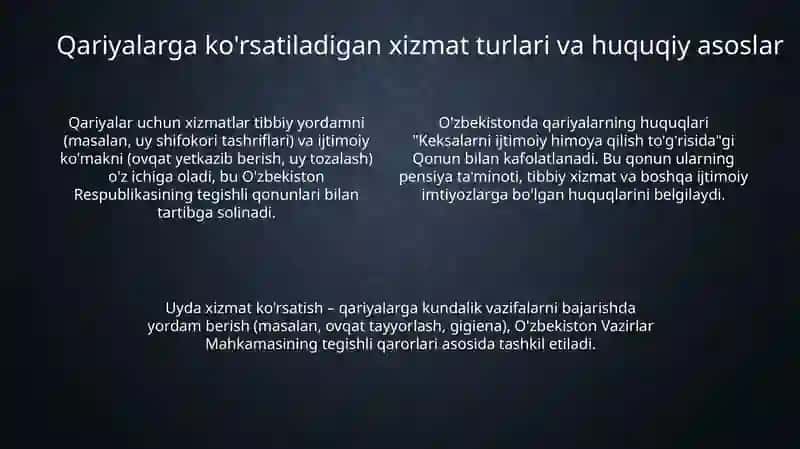 Qariyalarga ko'rsatiladigan xizmat turlari va huquqiy asoslar

Qariyalar uchun xizmatlar tibbiy yordamni (masalan, uy shifokori tashriflari) va ijtimoiy ko'makni (ovqat yetkazib berish, uy tozalash) o'z ichiga oladi, bu O'zbekiston Respublikasining tegishli qonunlari bilan tartibga solinadi.

O'zbekistonda qariyalarning huquqlari "Keksalarni ijtimoiy himoya qilish to'g'risida"gi Qonun bilan kafolatlanadi. Bu qonun ularning pensiya ta'minoti, tibbiy xizmat va boshqa ijtimoiy imtiyozlarga bo'lgan huquqlarini belgilaydi.

Uyda xizmat ko'rsatish – qariyalarga kundalik vazifalarni bajarishda yordam berish (masalan, ovqat tayyorlash, gigiena), O'zbekiston Vazirlar Mahkamasining tegishli qarorlari asosida tashkil etiladi.